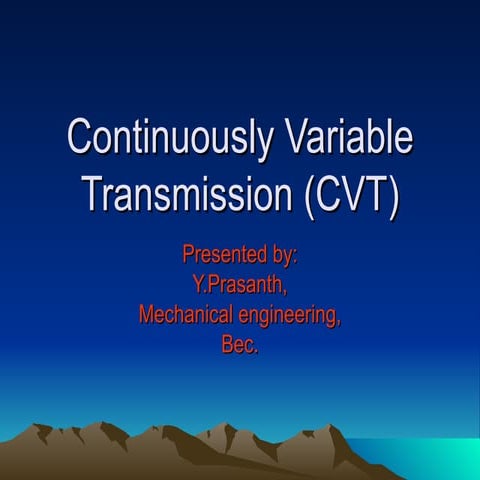 Continuously Variable Transmission (CVT)

Presented by:
Y.Prasanth,
Mechanical engineering,
Bec.